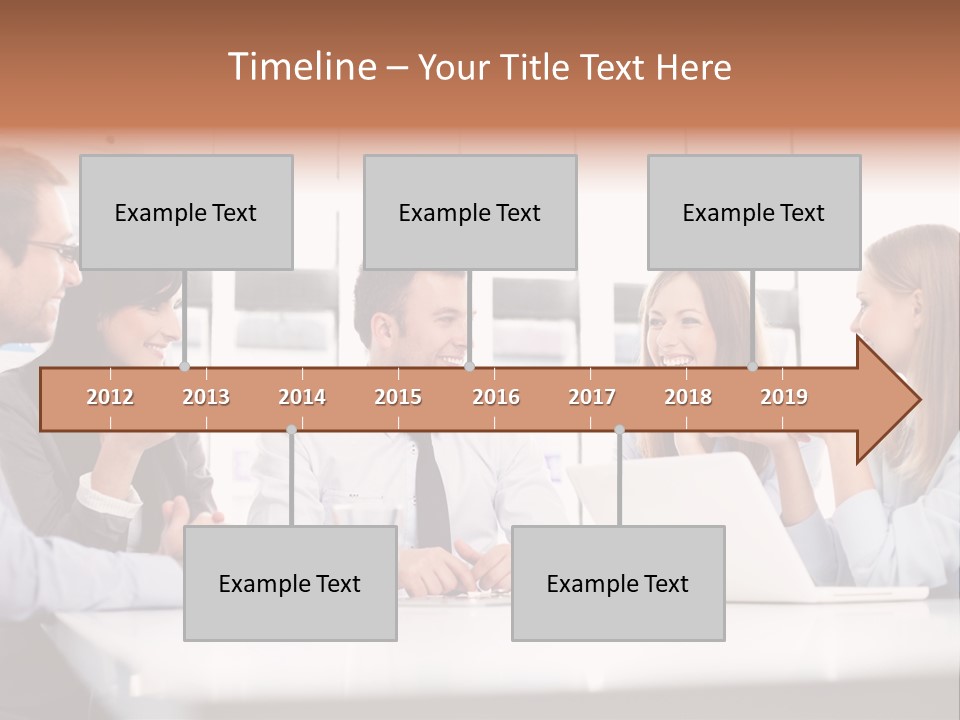 Timeline – Your Title Text Here

Example Text

Example Text

Example Text

2012 2013 2014 2015 2016 2017 2018 2019

Example Text

Example Text